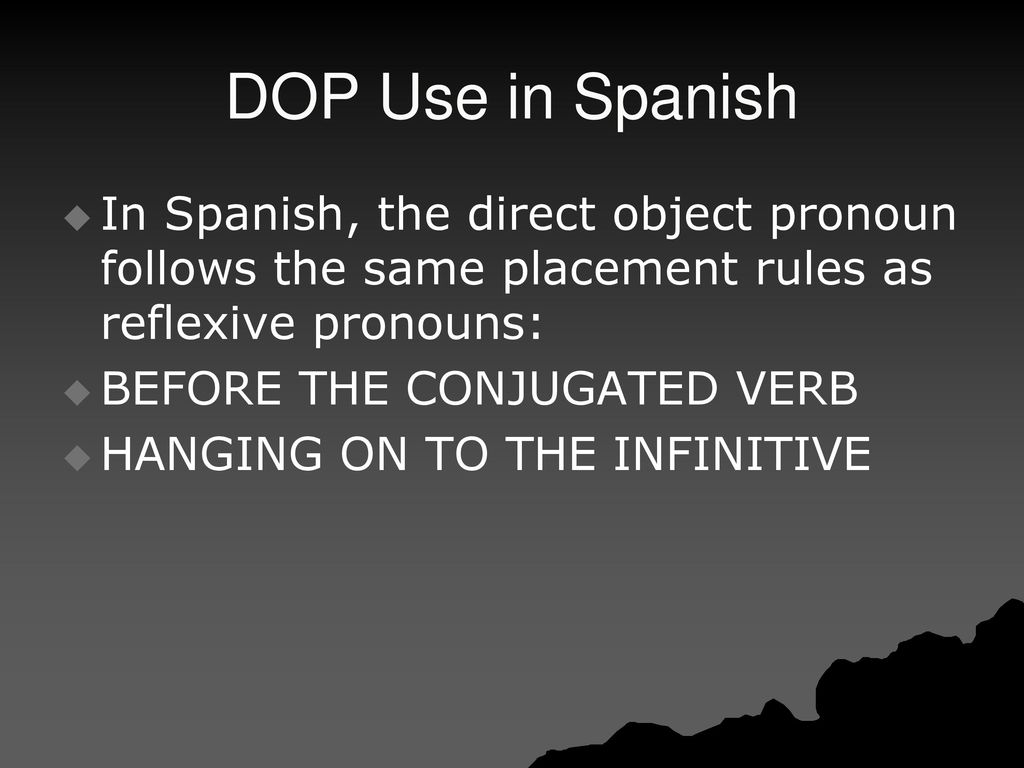 DOP Use in Spanish

In Spanish, the direct object pronoun follows the same placement rules as reflexive pronouns:

BEFORE THE CONJUGATED VERB

HANGING ON TO THE INFINITIVE